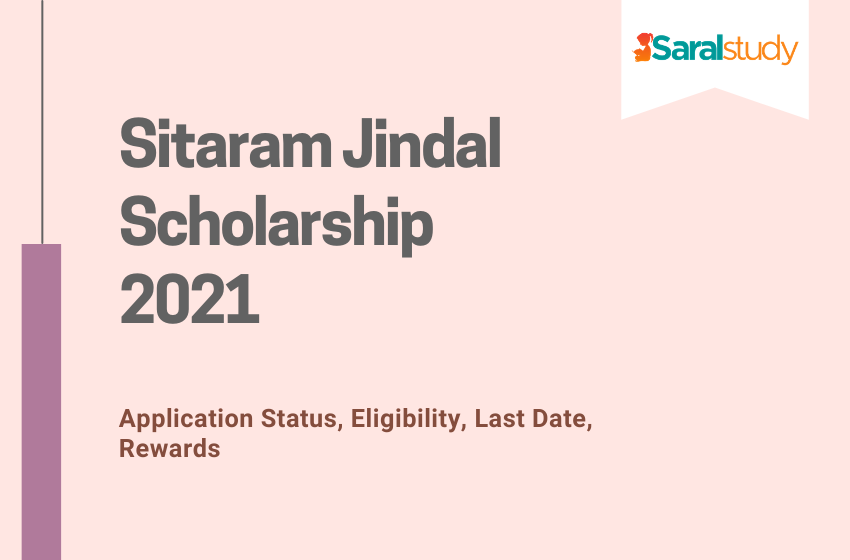 Saralstudy

Sitaram Jindal Scholarship 2021

Application Status, Eligibility, Last Date, Rewards